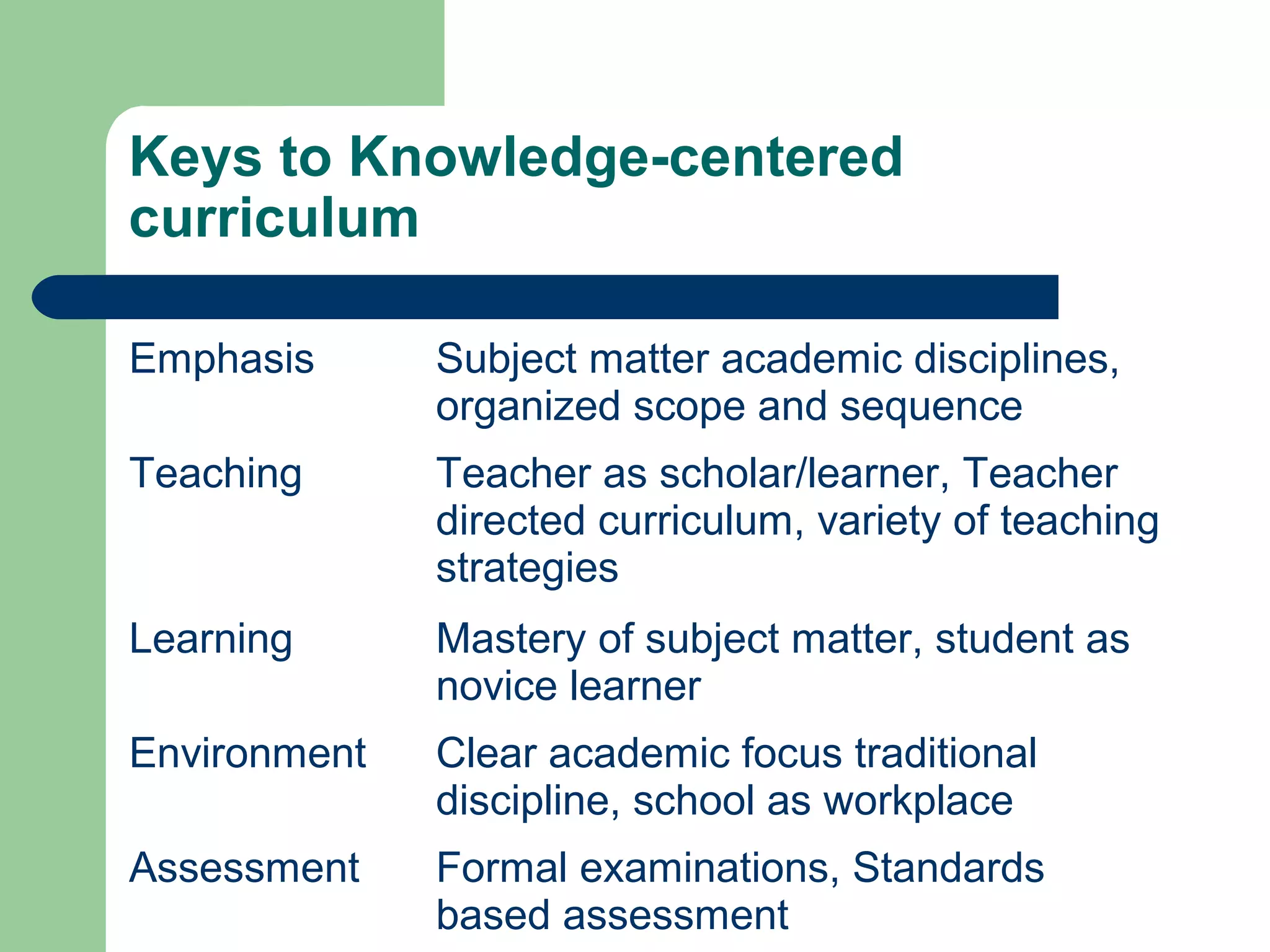 Keys to Knowledge-centered curriculum

| | |
|---|---|
| Emphasis | Subject matter academic disciplines, organized scope and sequence |
| Teaching | Teacher as scholar/learner, Teacher directed curriculum, variety of teaching strategies |
| Learning | Mastery of subject matter, student as novice learner |
| Environment | Clear academic focus traditional discipline, school as workplace |
| Assessment | Formal examinations, Standards based assessment |